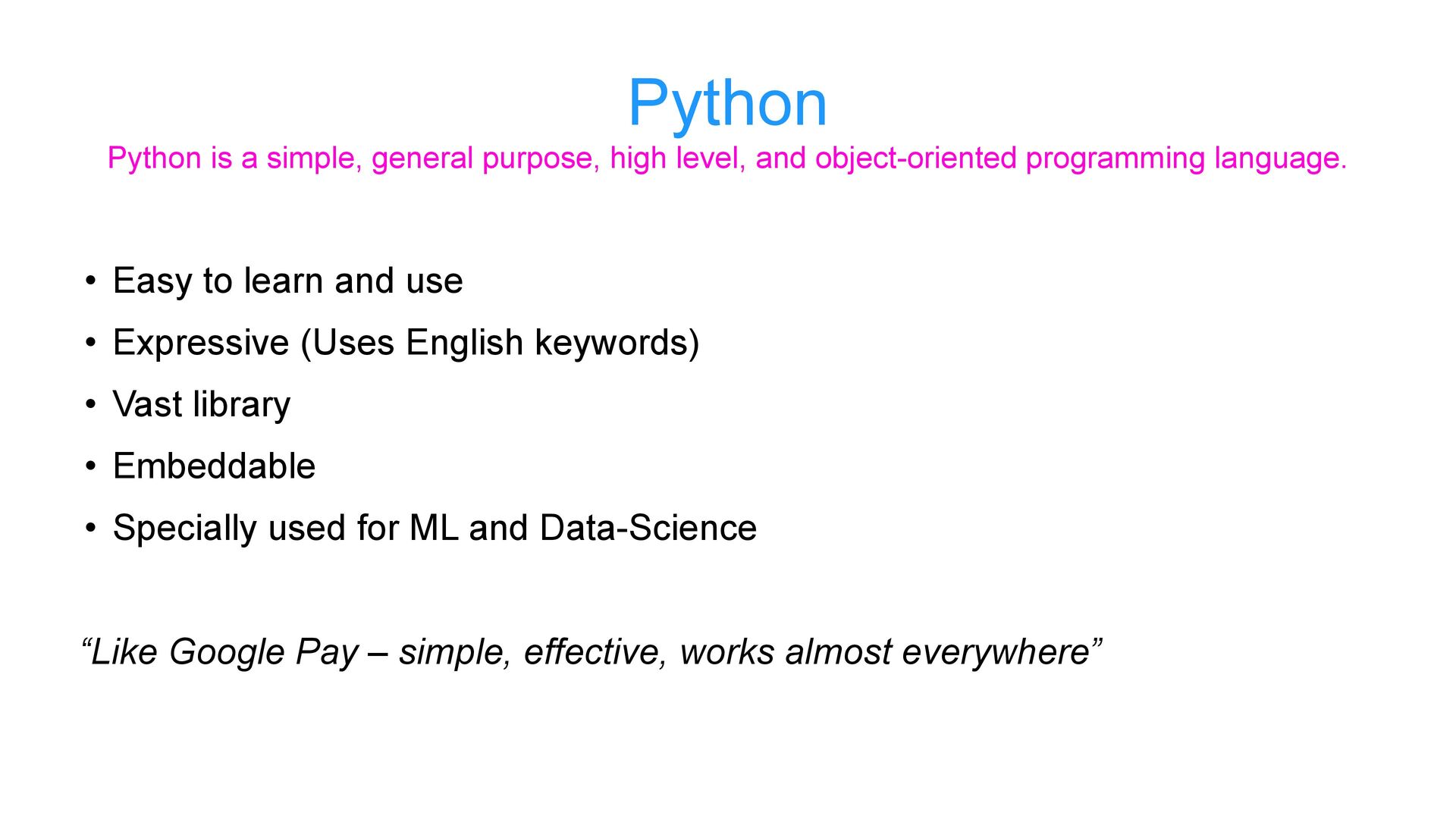 Python

Python is a simple, general purpose, high level, and object-oriented programming language.

• Easy to learn and use
• Expressive (Uses English keywords)
• Vast library
• Embeddable
• Specially used for ML and Data-Science

“Like Google Pay – simple, effective, works almost everywhere”